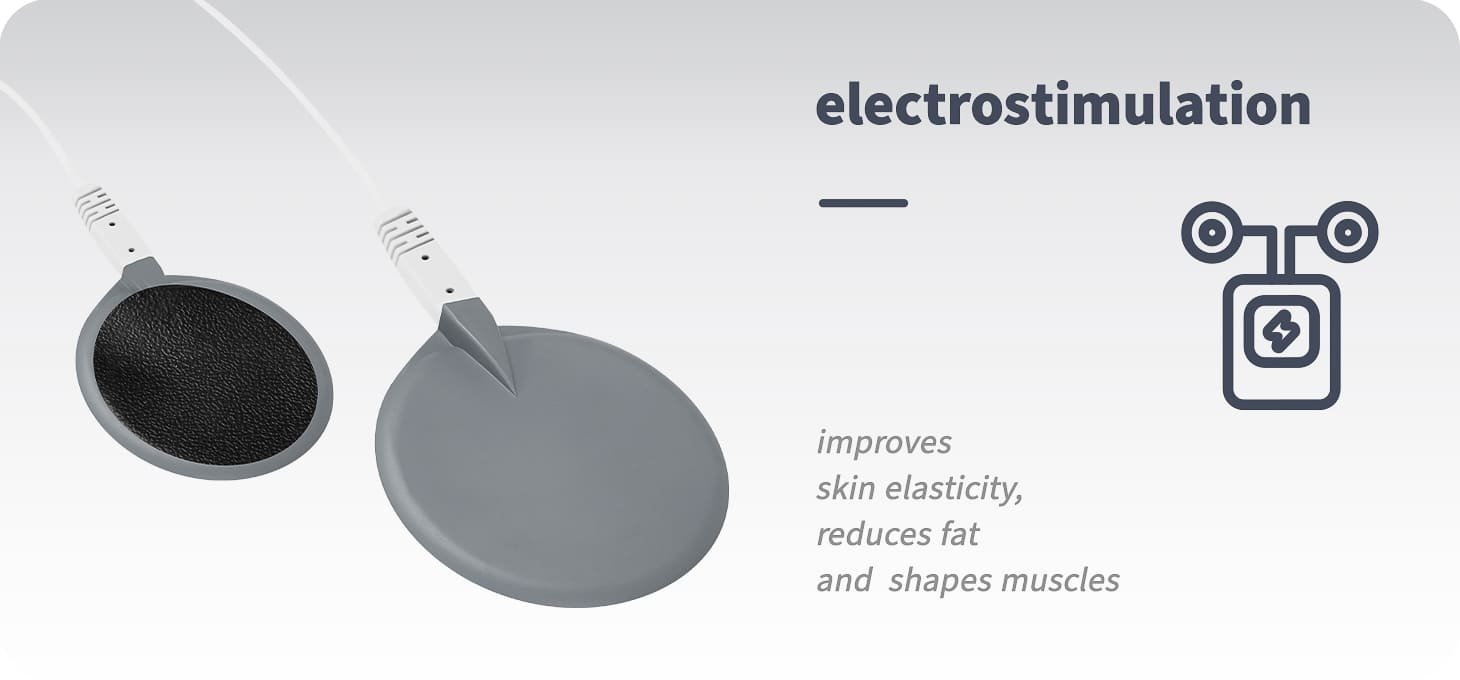 electrostimulation

improves skin elasticity, reduces fat and shapes muscles